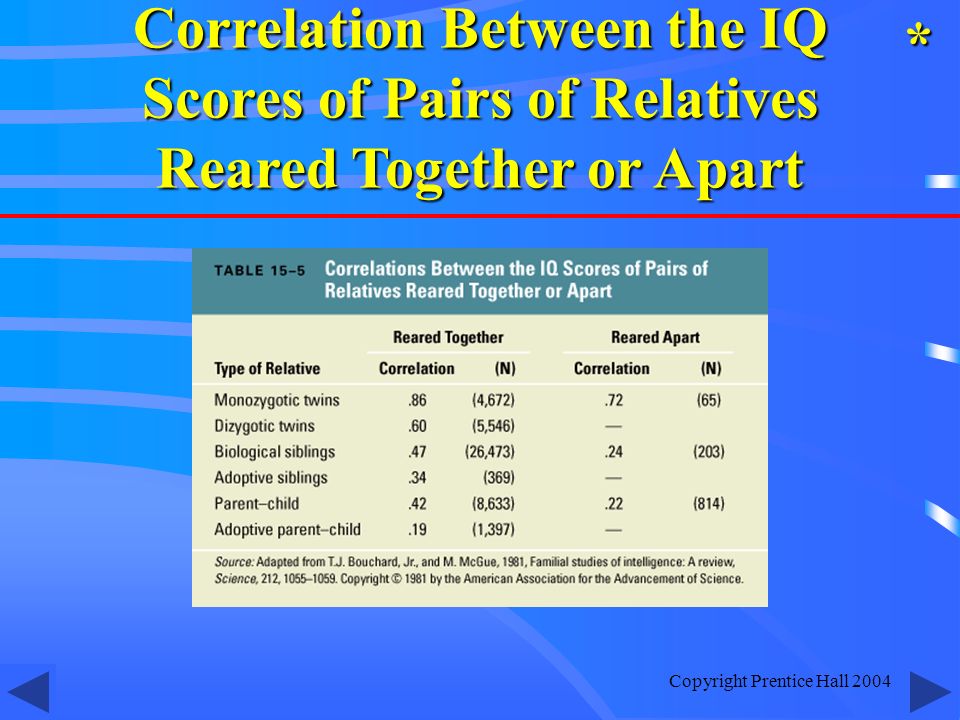 Correlation Between the IQ Scores of Pairs of Relatives Reared Together or Apart

*

TABLE 15–5 Correlations Between the IQ Scores of Pairs of Relatives Reared Together or Apart

| Type of Relative | Reared Together Correlation | Reared Together (N) | Reared Apart Correlation | Reared Apart (N) |
|---|---|---|---|---|
| Monozygotic twins | .86 | (4,672) | .72 | (65) |
| Dizygotic twins | .60 | (5,546) | — | |
| Biological siblings | .47 | (26,473) | .24 | (203) |
| Adoptive siblings | .34 | (369) | — | |
| Parent–child | .42 | (8,633) | .22 | (814) |
| Adoptive parent–child | .19 | (1,397) | — | |

Source: Adapted from T.J. Bouchard, Jr., and M. McGue, 1981, Familial studies of intelligence: A review, Science, 212, 1055–1059. Copyright © 1981 by the American Association for the Advancement of Science.

Copyright Prentice Hall 2004